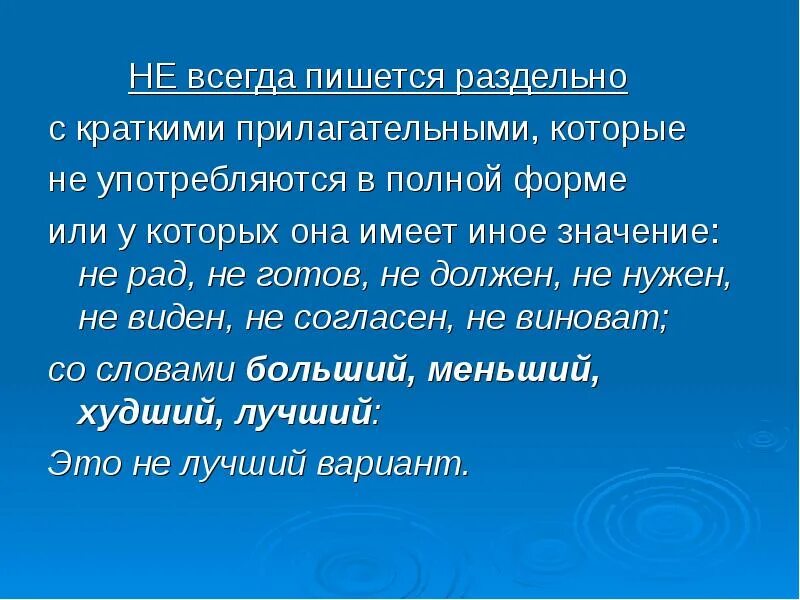 НЕ всегда пишется раздельно

с краткими прилагательными, которые не употребляются в полной форме или у которых она имеет иное значение: не рад, не готов, не должен, не нужен, не виден, не согласен, не виноват;

со словами больший, меньший, худший, лучший:

Это не лучший вариант.